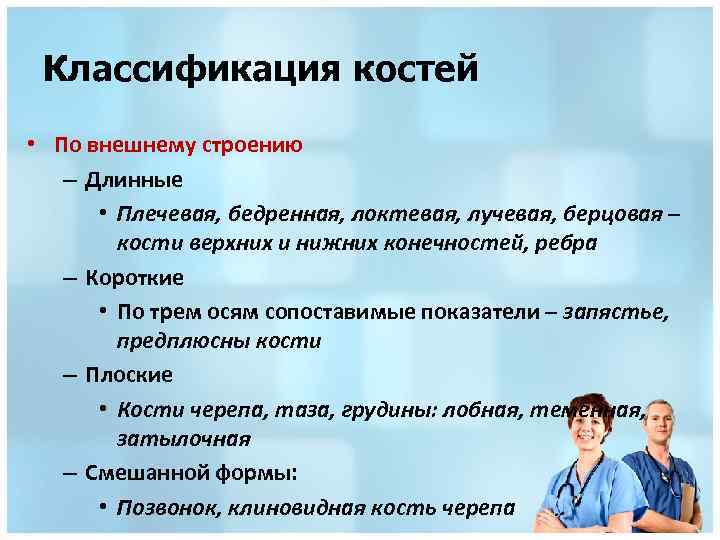 Классификация костей

• По внешнему строению
– Длинные
• Плечевая, бедренная, локтевая, лучевая, берцовая – кости верхних и нижних конечностей, ребра
– Короткие
• По трем осям сопоставимые показатели – запястье, предплюсны кости
– Плоские
• Кости черепа, таза, грудины: лобная, теменная, затылочная
– Смешанной формы:
• Позвонок, клиновидная кость черепа